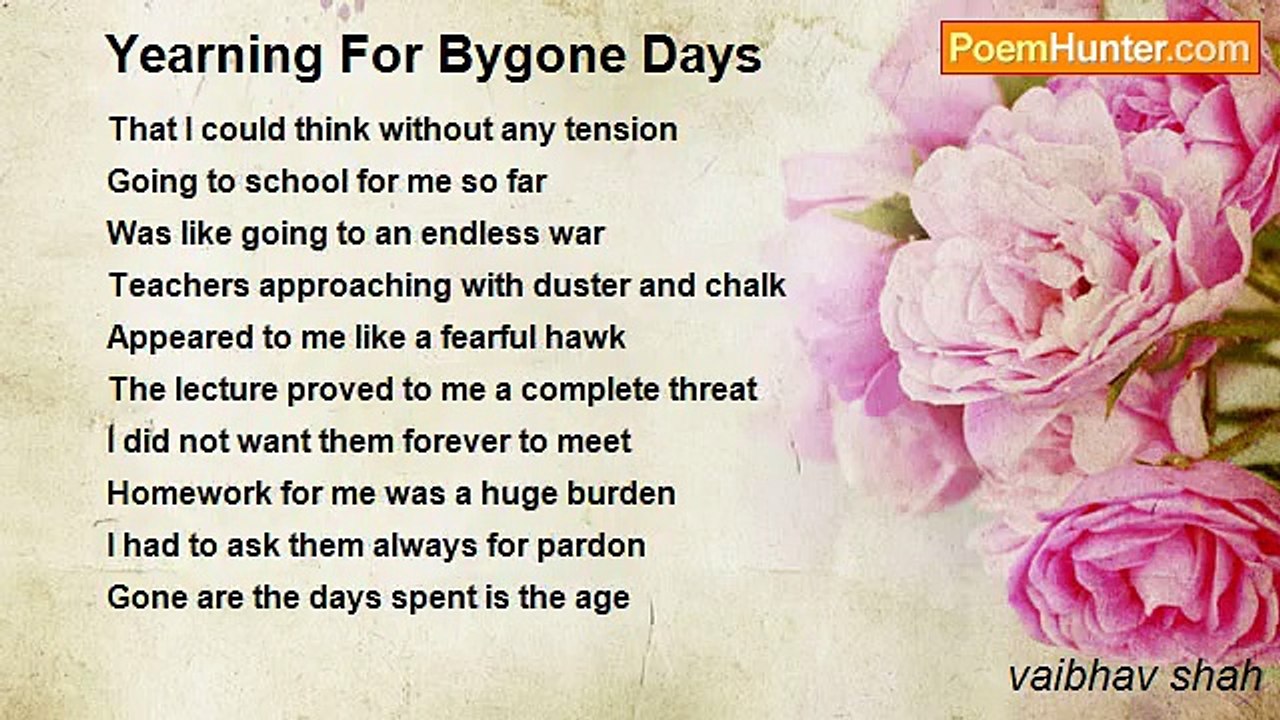 Yearning For Bygone Days

PoemHunter.com

That I could think without any tension
Going to school for me so far
Was like going to an endless war
Teachers approaching with duster and chalk
Appeared to me like a fearful hawk
The lecture proved to me a complete threat
I did not want them forever to meet
Homework for me was a huge burden
I had to ask them always for pardon
Gone are the days spent is the age

vaibhav shah